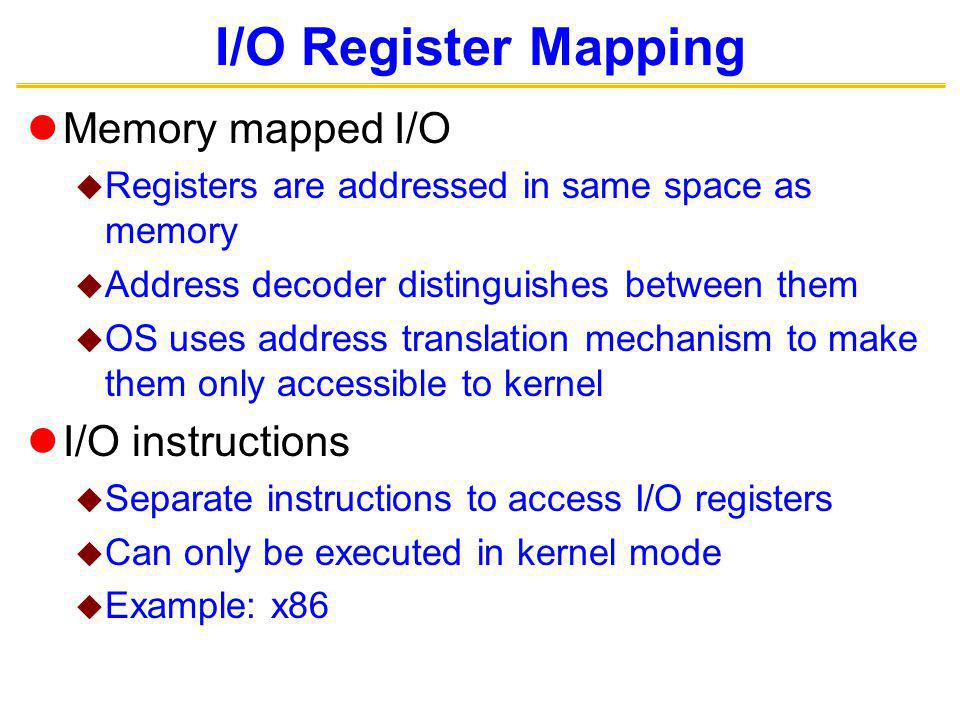 I/O Register Mapping

Memory mapped I/O

Registers are addressed in same space as memory

Address decoder distinguishes between them

OS uses address translation mechanism to make them only accessible to kernel

I/O instructions

Separate instructions to access I/O registers

Can only be executed in kernel mode

Example: x86